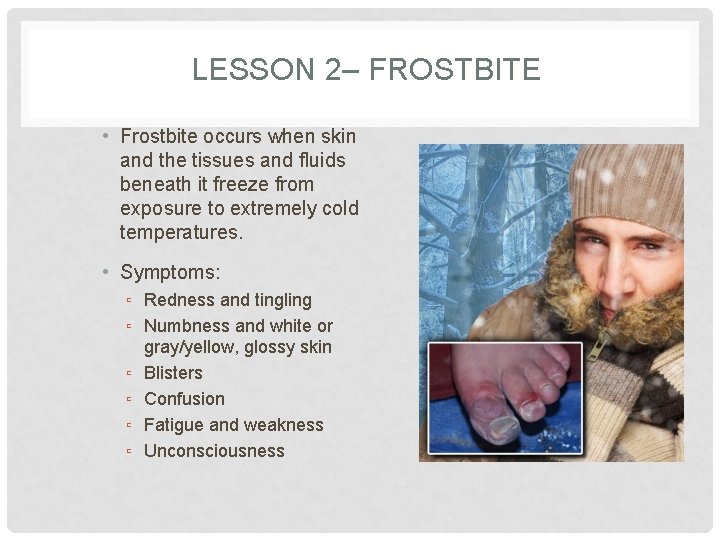 LESSON 2– FROSTBITE

• Frostbite occurs when skin and the tissues and fluids beneath it freeze from exposure to extremely cold temperatures.

• Symptoms:
▫ Redness and tingling
▫ Numbness and white or gray/yellow, glossy skin
▫ Blisters
▫ Confusion
▫ Fatigue and weakness
▫ Unconsciousness